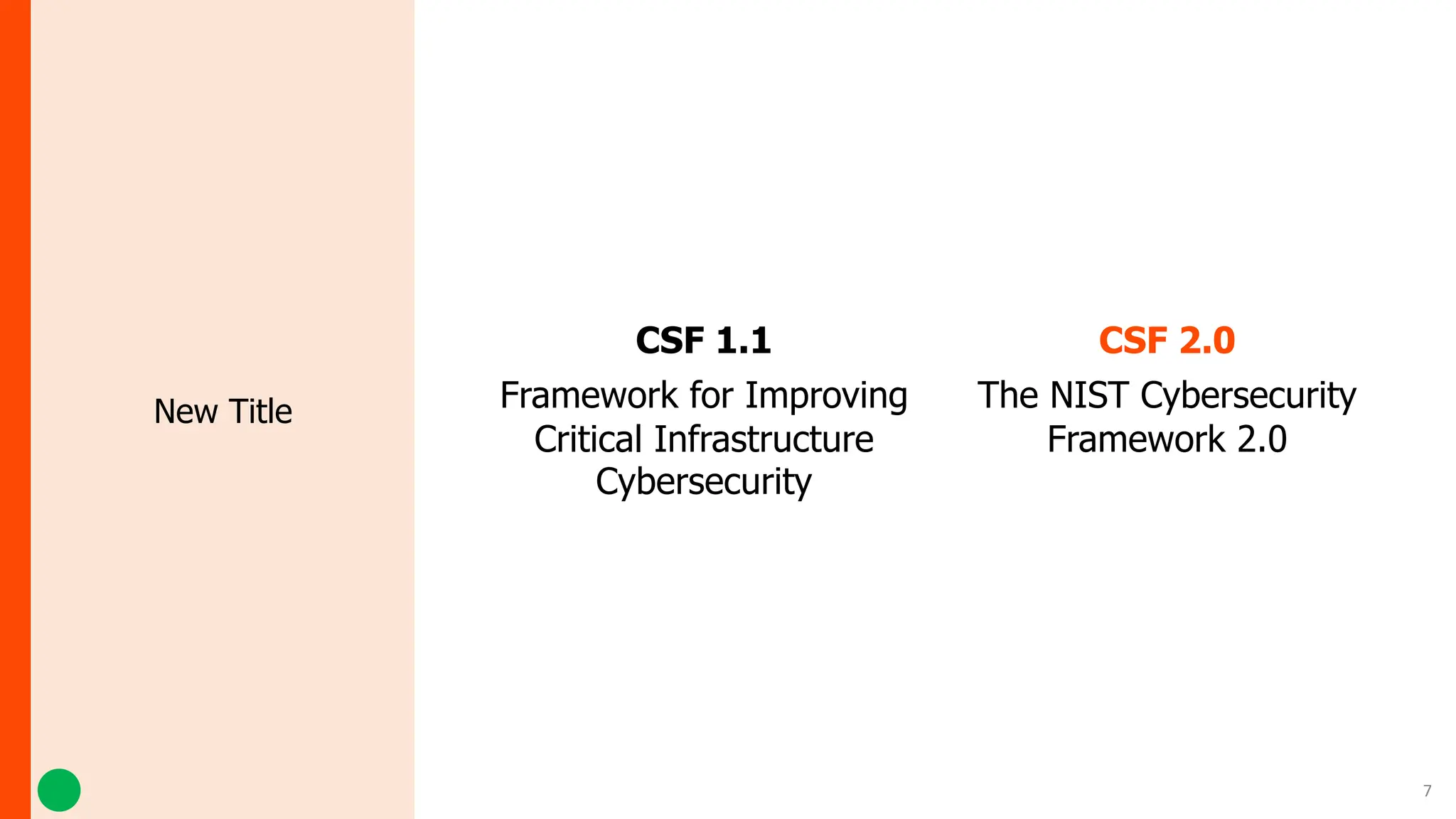 New Title

CSF 1.1

Framework for Improving Critical Infrastructure Cybersecurity

CSF 2.0

The NIST Cybersecurity Framework 2.0

7